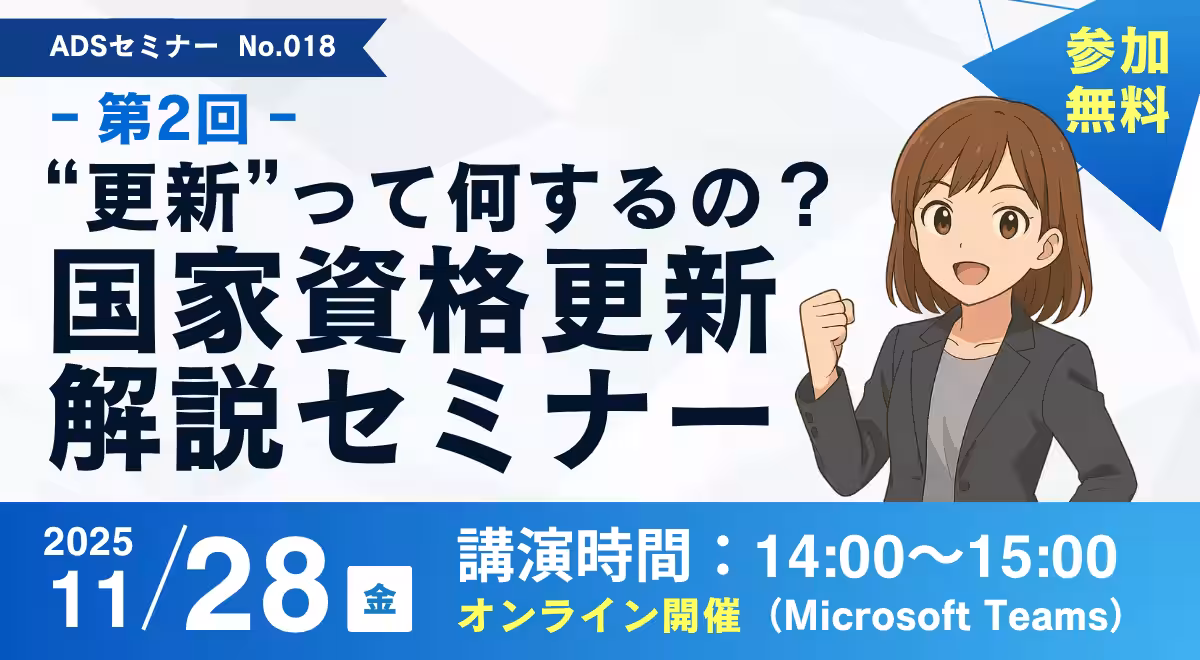 ADSセミナー No.018

参加無料

- 第2回 -

“更新”って何するの？

国家資格更新解説セミナー

2025

11/28 金

講演時間：14:00～15:00

オンライン開催（Microsoft Teams）